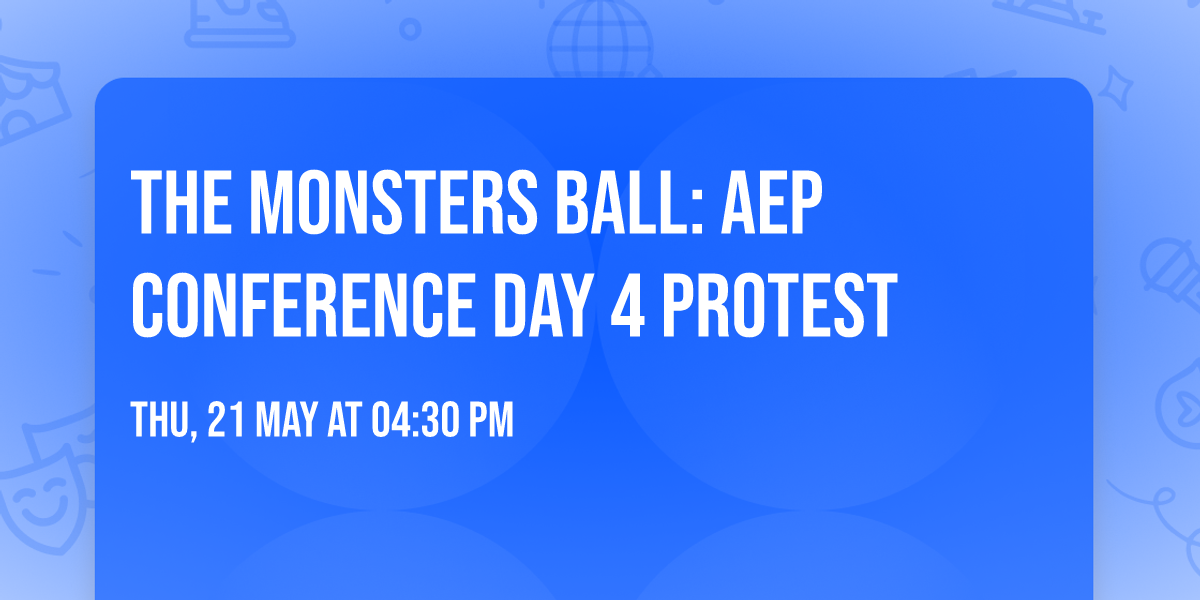 THE MONSTERS BALL: AEP CONFERENCE DAY 4 PROTEST

THU, 21 MAY AT 04:30 PM